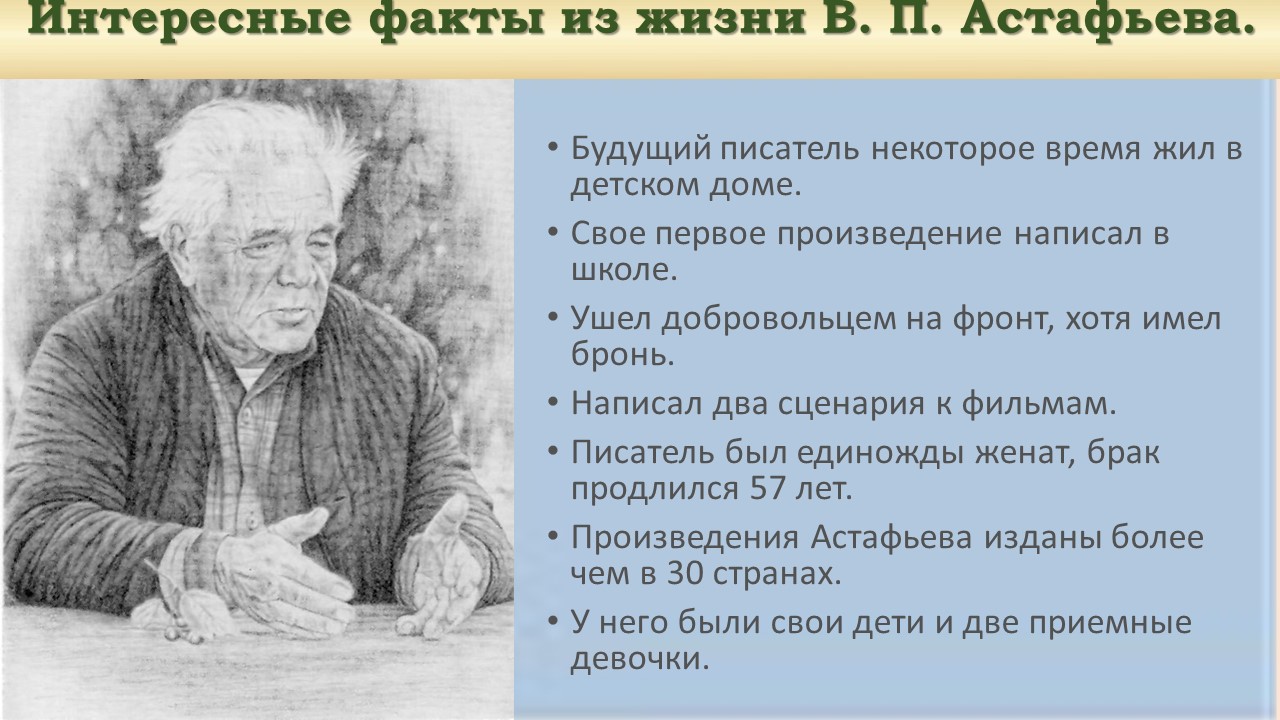 Интересные факты из жизни В. П. Астафьева.

• Будущий писатель некоторое время жил в детском доме.
• Свое первое произведение написал в школе.
• Ушел добровольцем на фронт, хотя имел бронь.
• Написал два сценария к фильмам.
• Писатель был единожды женат, брак продлился 57 лет.
• Произведения Астафьева изданы более чем в 30 странах.
• У него были свои дети и две приемные девочки.